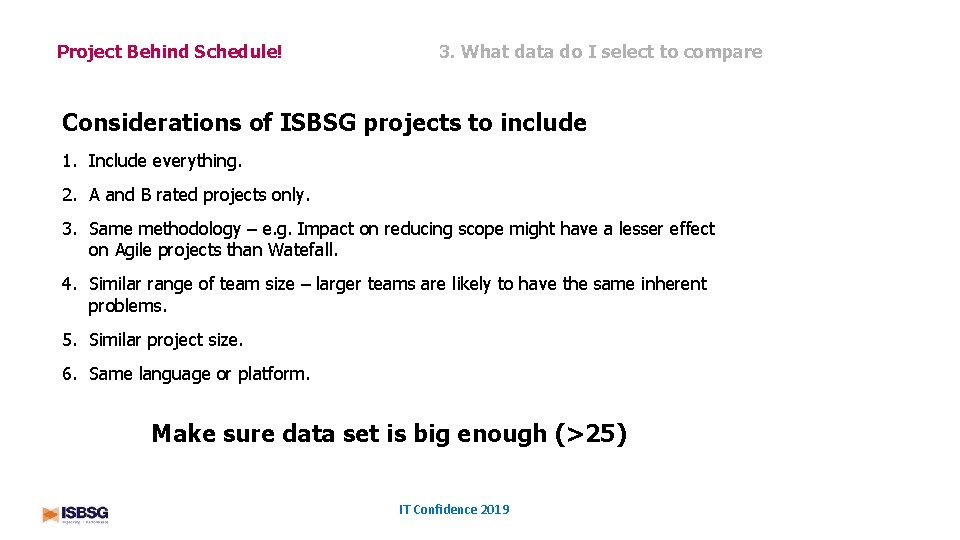 Project Behind Schedule!

3. What data do I select to compare

Considerations of ISBSG projects to include

1. Include everything.

2. A and B rated projects only.

3. Same methodology – e.g. Impact on reducing scope might have a lesser effect on Agile projects than Watefall.

4. Similar range of team size – larger teams are likely to have the same inherent problems.

5. Similar project size.

6. Same language or platform.

Make sure data set is big enough (>25)

ISBSG

IT Confidence 2019